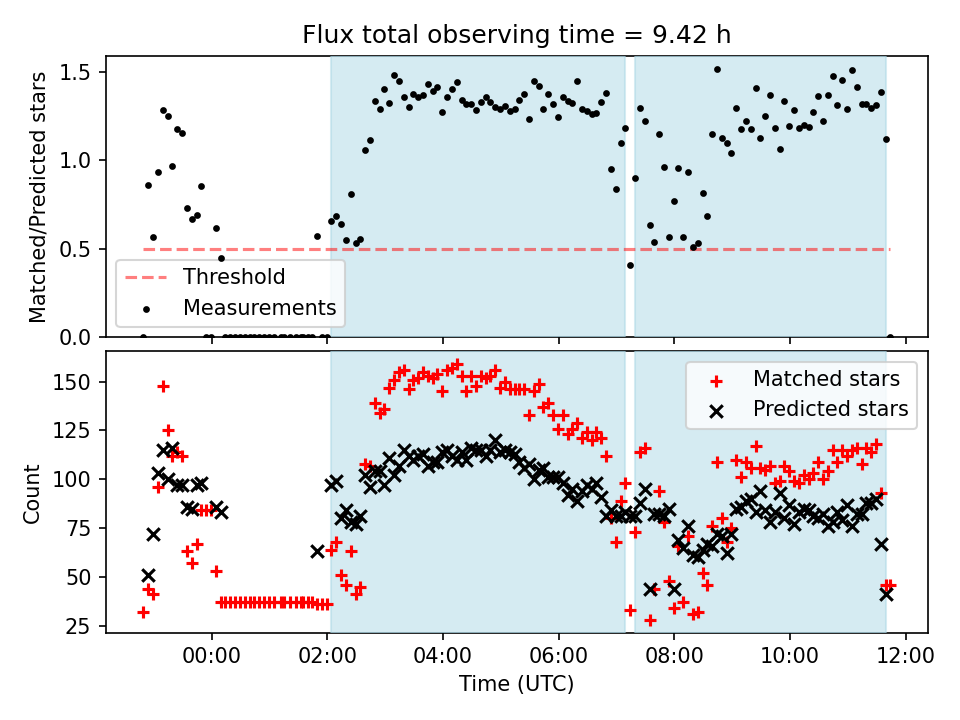 Flux total observing time = 9.42 h

Matched/Predicted stars

1.5
1.0
0.5
0.0

Threshold
Measurements

Count

150
125
100
75
50
25

Matched stars
Predicted stars

00:00
02:00
04:00
06:00
08:00
10:00
12:00

Time (UTC)